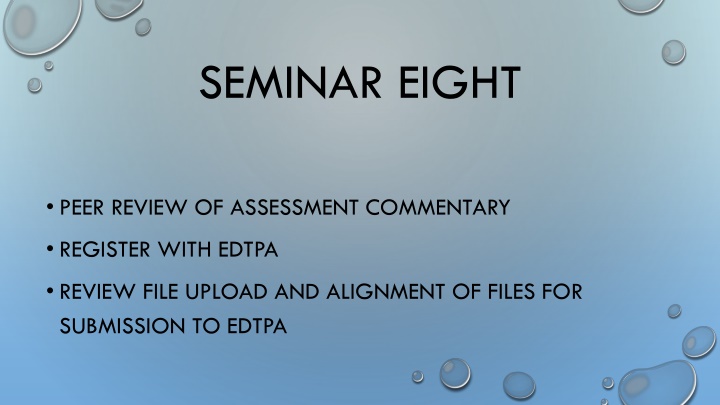 SEMINAR EIGHT

• PEER REVIEW OF ASSESSMENT COMMENTARY

• REGISTER WITH EDTPA

• REVIEW FILE UPLOAD AND ALIGNMENT OF FILES FOR SUBMISSION TO EDTPA